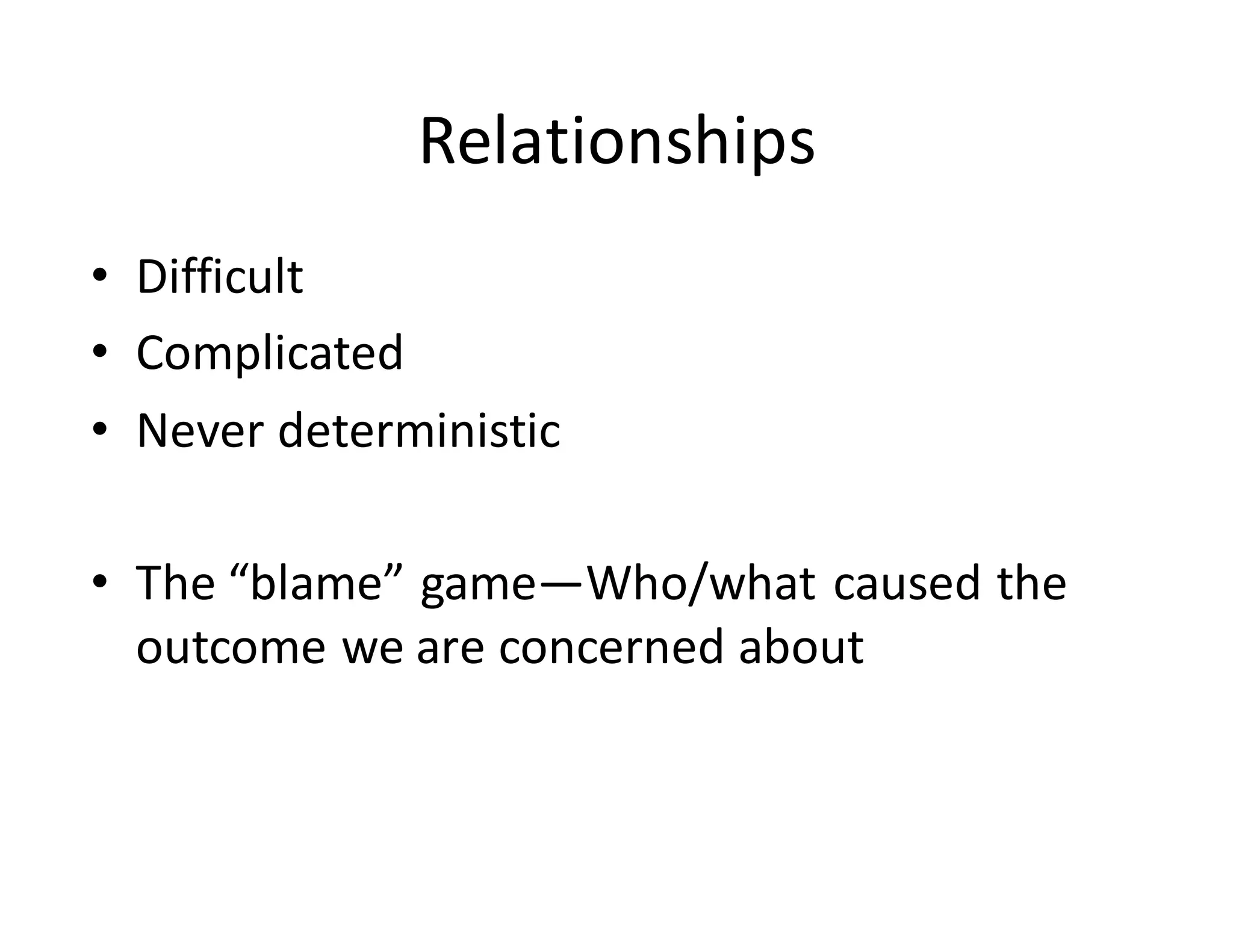 Relationships

• Difficult
• Complicated
• Never deterministic

• The “blame” game—Who/what caused the outcome we are concerned about